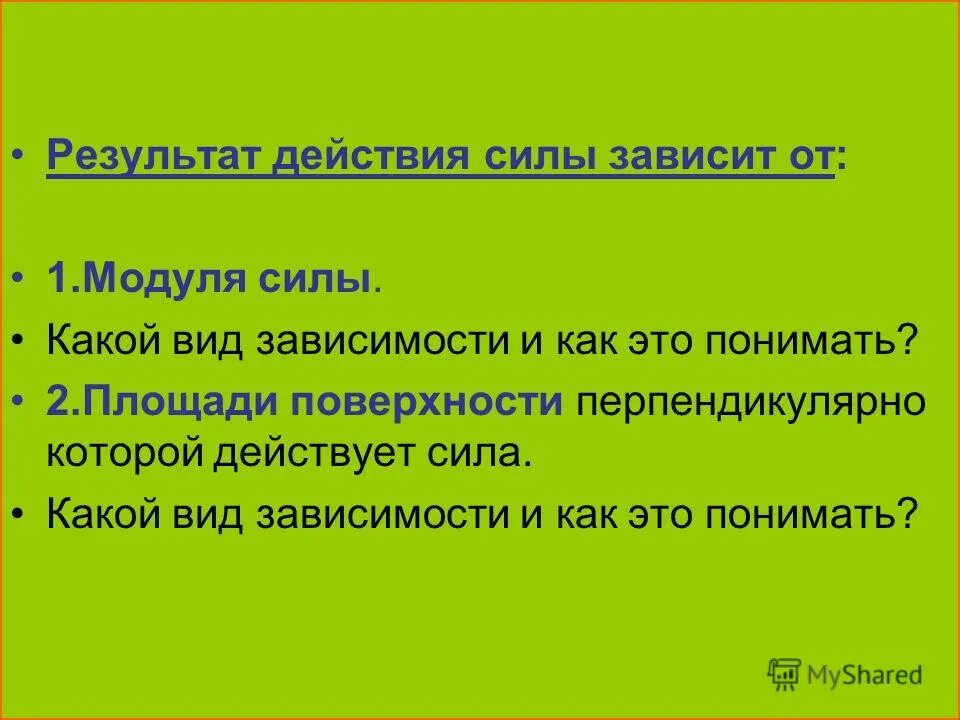 • Результат действия силы зависит от:

• 1.Модуля силы.

• Какой вид зависимости и как это понимать?

• 2.Площади поверхности перпендикулярно которой действует сила.

• Какой вид зависимости и как это понимать?

MyShared